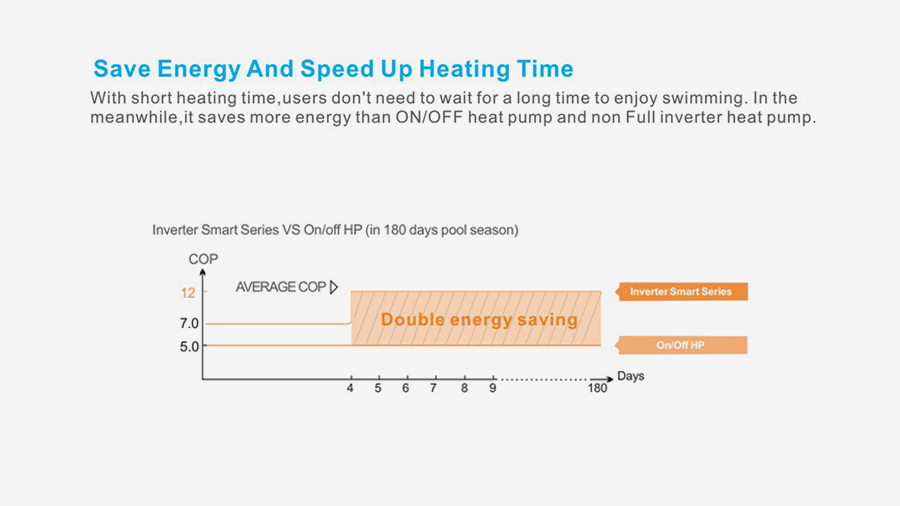 Save Energy And Speed Up Heating Time

With short heating time,users don't need to wait for a long time to enjoy swimming. In the meanwhile,it saves more energy than ON/OFF heat pump and non Full inverter heat pump.

Inverter Smart Series VS On/off HP (in 180 days pool season)

COP

12

7.0

5.0

AVERAGE COP

Double energy saving

Inverter Smart Series

On/Off HP

4 5 6 7 8 9 180

Days